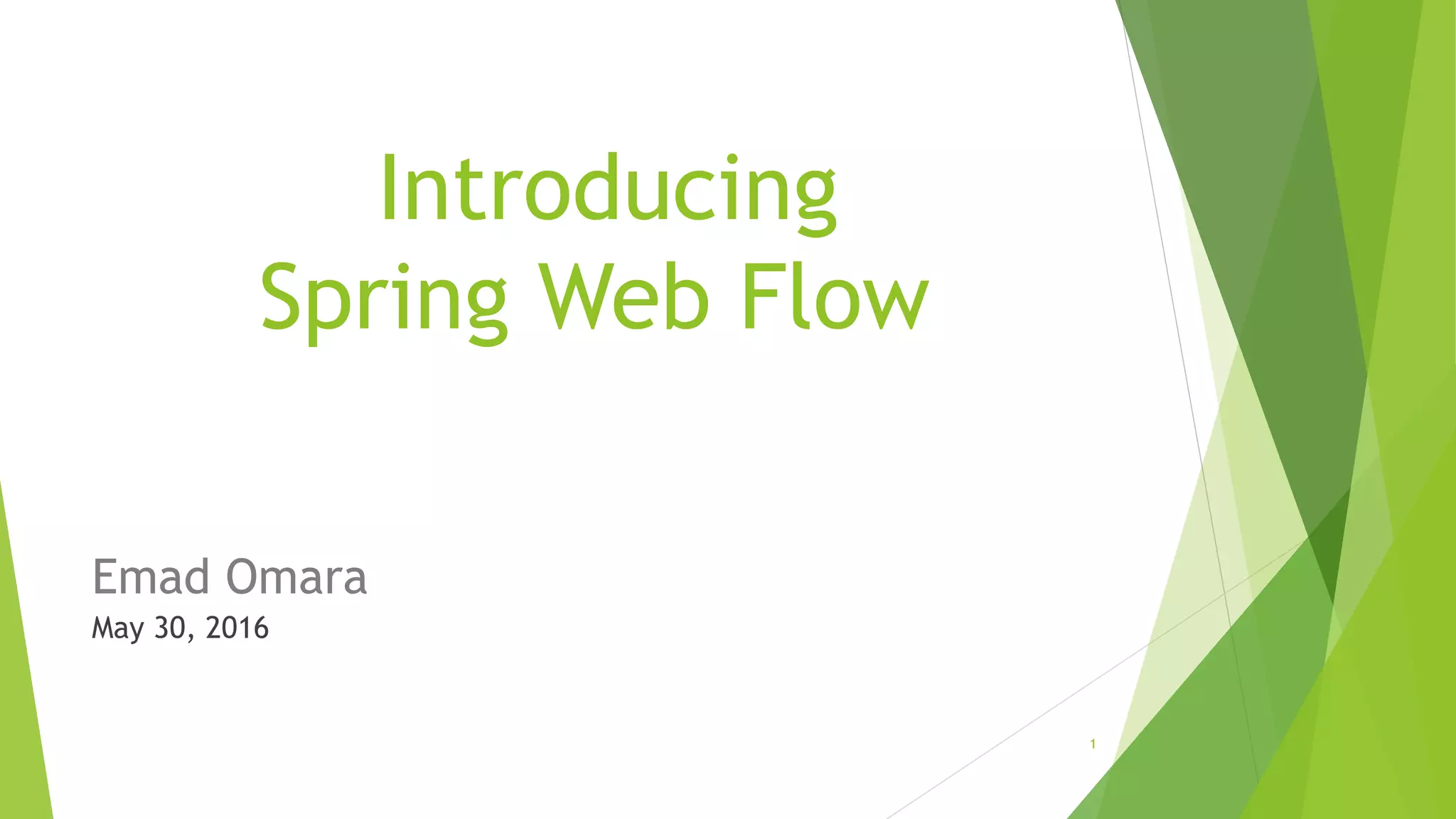 Introducing
Spring Web Flow

Emad Omara
May 30, 2016

1